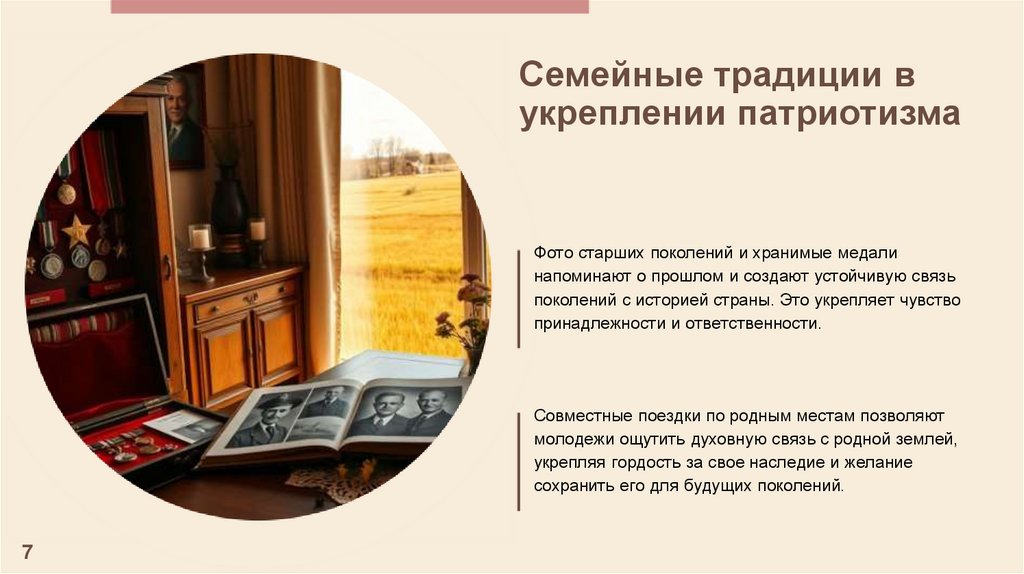 Семейные традиции в укреплении патриотизма

Фото старших поколений и хранимые медали напоминают о прошлом и создают устойчивую связь поколений с историей страны. Это укрепляет чувство принадлежности и ответственности.

Совместные поездки по родным местам позволяют молодежи ощутить духовную связь с родной землей, укрепляя гордость за свое наследие и желание сохранить его для будущих поколений.

7